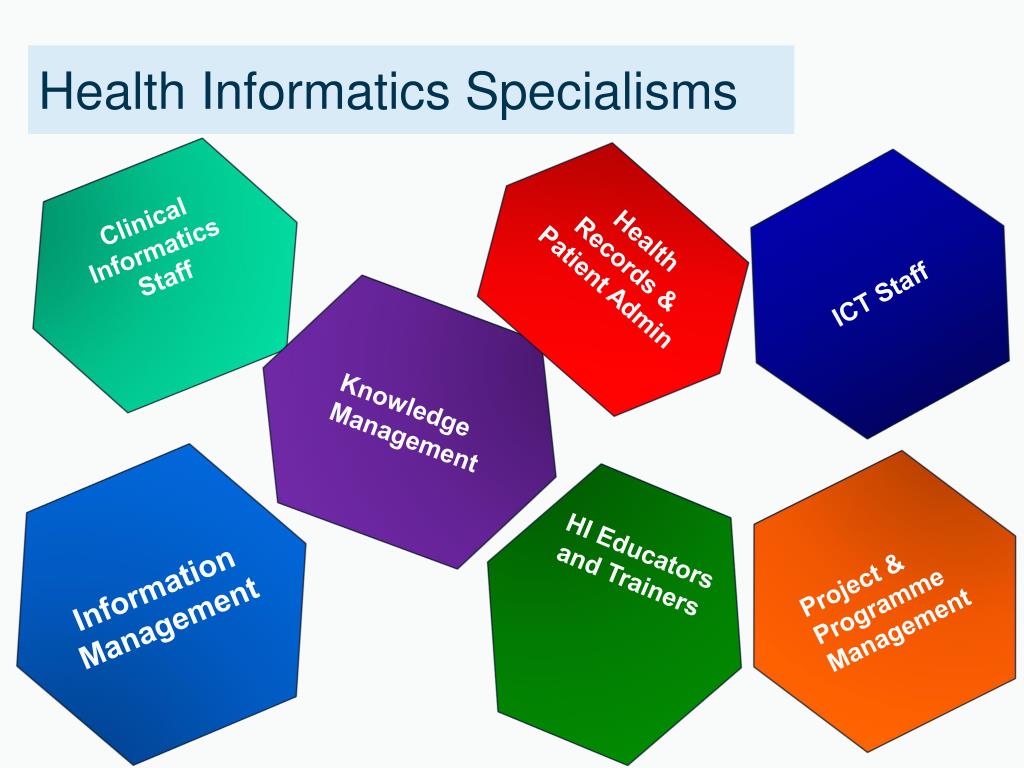 Health Informatics Specialisms

Clinical Informatics Staff

Health Records & Patient Admin

ICT Staff

Knowledge Management

Information Management

HI Educators and Trainers

Project & Programme Management